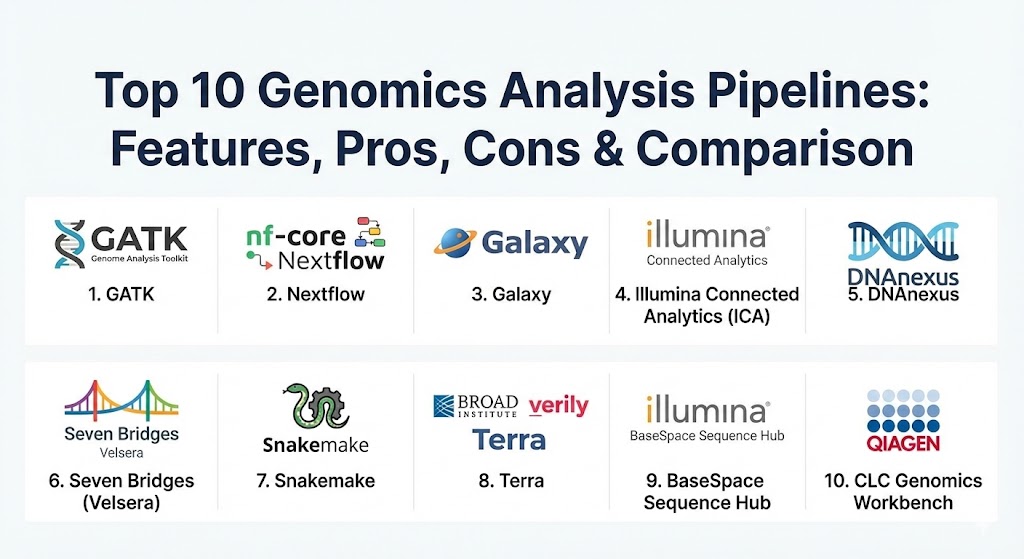 Top 10 Genomics Analysis Pipelines: Features, Pros, Cons & Comparison

GATK
Genome Analysis Toolkit
1. GATK

nf-core
Nextflow
2. Nextflow

Galaxy
3. Galaxy

illumina
Connected Analytics
4. Illumina Connected Analytics (ICA)

DNAnexus
5. DNAnexus

Seven Bridges
Velsera
6. Seven Bridges (Velsera)

Snakemake
7. Snakemake

BROAD INSTITUTE verily
Terra
8. Terra

illumina
BaseSpace Sequence Hub
9. BaseSpace Sequence Hub

QIAGEN
10. CLC Genomics Workbench